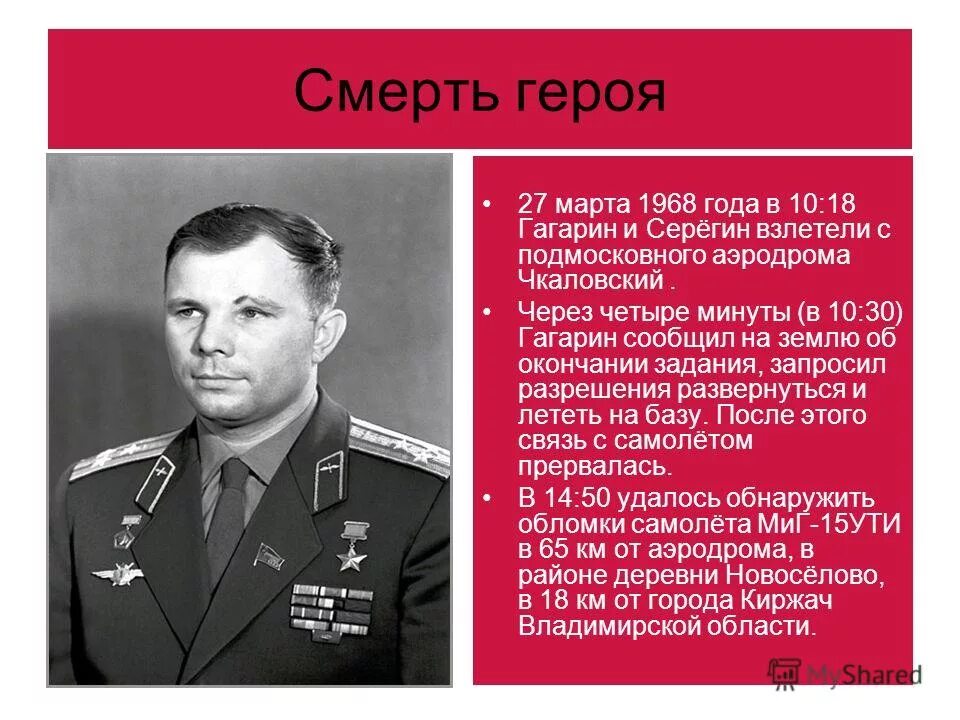 Смерть героя

• 27 марта 1968 года в 10:18 Гагарин и Серёгин взлетели с подмосковного аэродрома Чкаловский .

• Через четыре минуты (в 10:30) Гагарин сообщил на землю об окончании задания, запросил разрешения развернуться и лететь на базу. После этого связь с самолётом прервалась.

• В 14:50 удалось обнаружить обломки самолёта МиГ-15УТИ в 65 км от аэродрома, в районе деревни Новосёлово, в 18 км от города Киржач Владимирской области.

MyShared